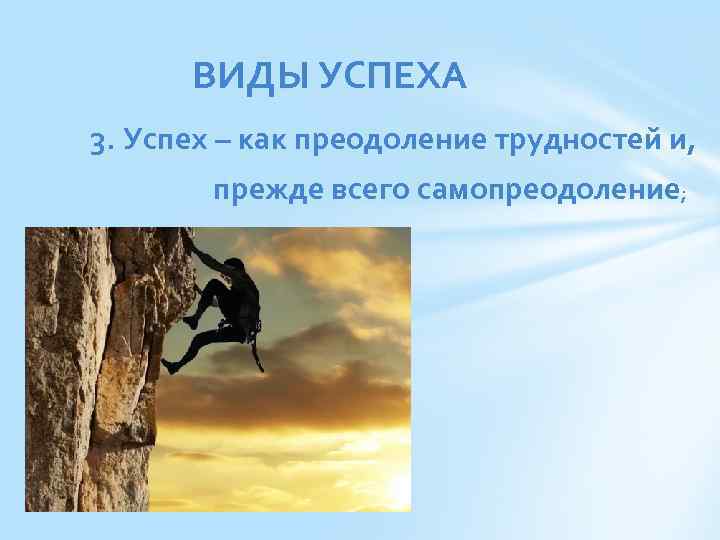 ВИДЫ УСПЕХА

3. Успех – как преодоление трудностей и, прежде всего самопреодоление;